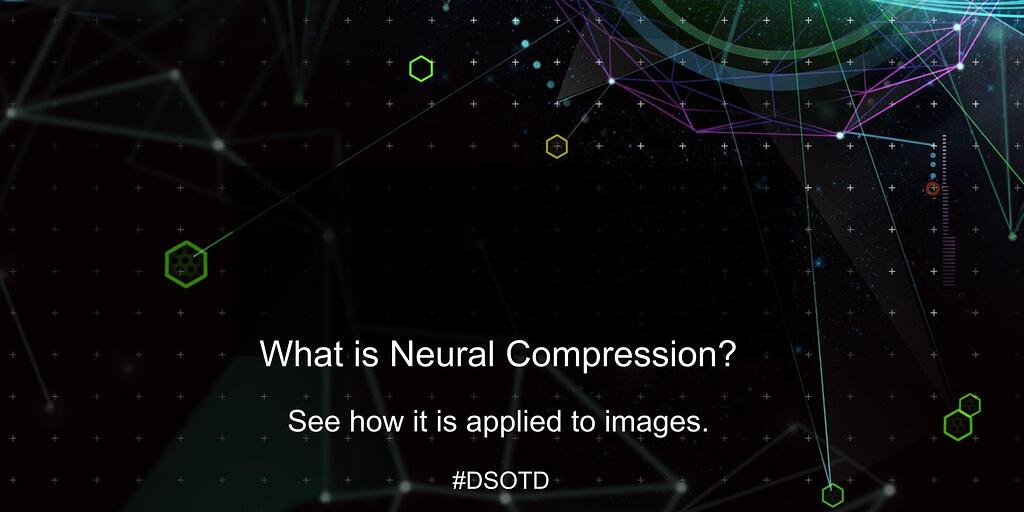 What is Neural Compression?

See how it is applied to images.

#DSOTD